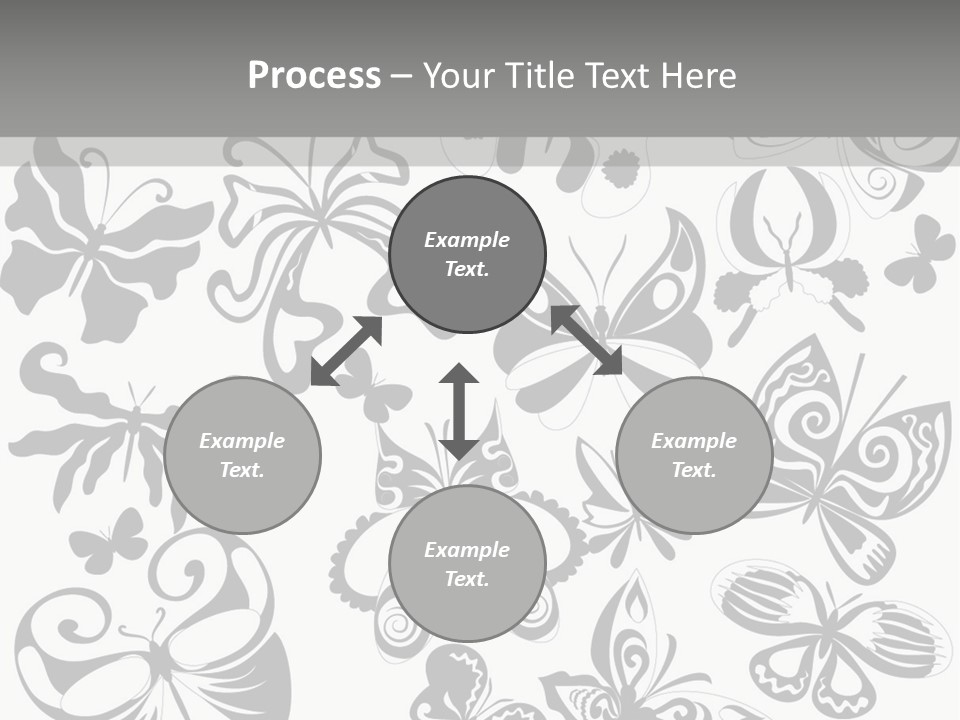 Process – Your Title Text Here

Example Text.

Example Text.

Example Text.

Example Text.